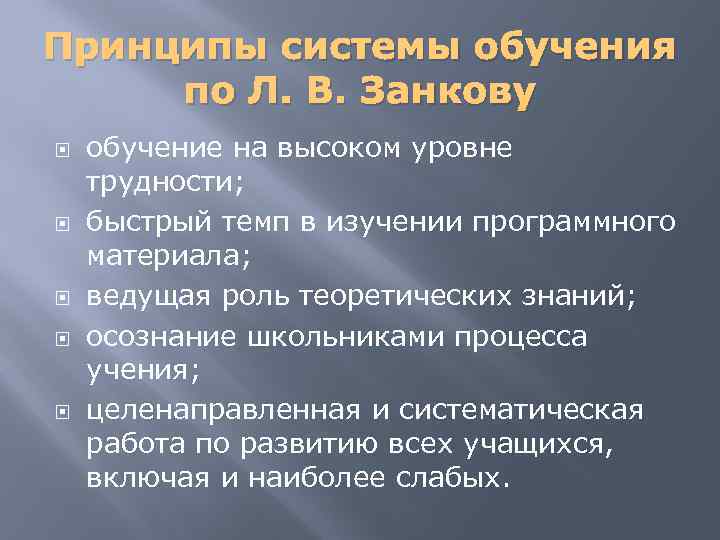 Принципы системы обучения по Л. В. Занкову

обучение на высоком уровне трудности;

быстрый темп в изучении программного материала;

ведущая роль теоретических знаний;

осознание школьниками процесса учения;

целенаправленная и систематическая работа по развитию всех учащихся, включая и наиболее слабых.